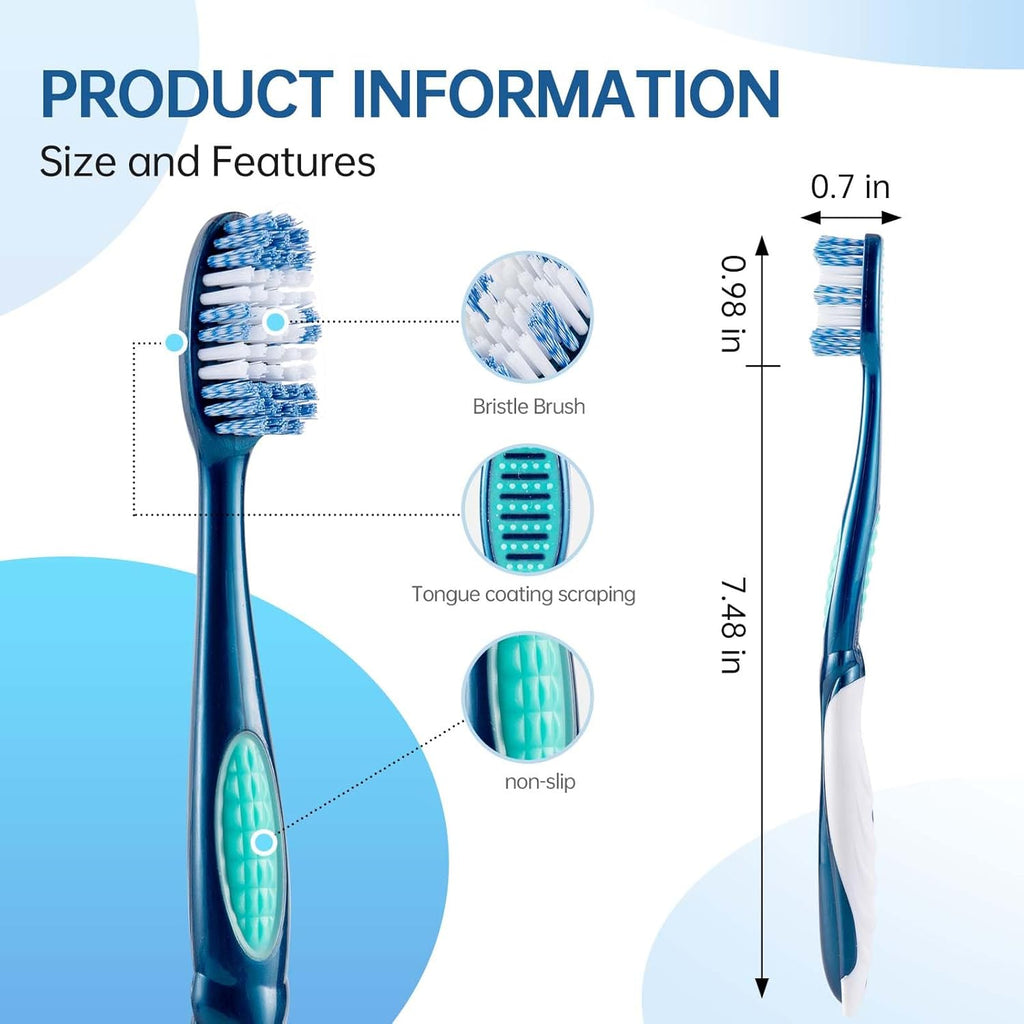 PRODUCT INFORMATION
Size and Features

Bristle Brush

Tongue coating scraping

non-slip

0.7 in

0.98 in

7.48 in